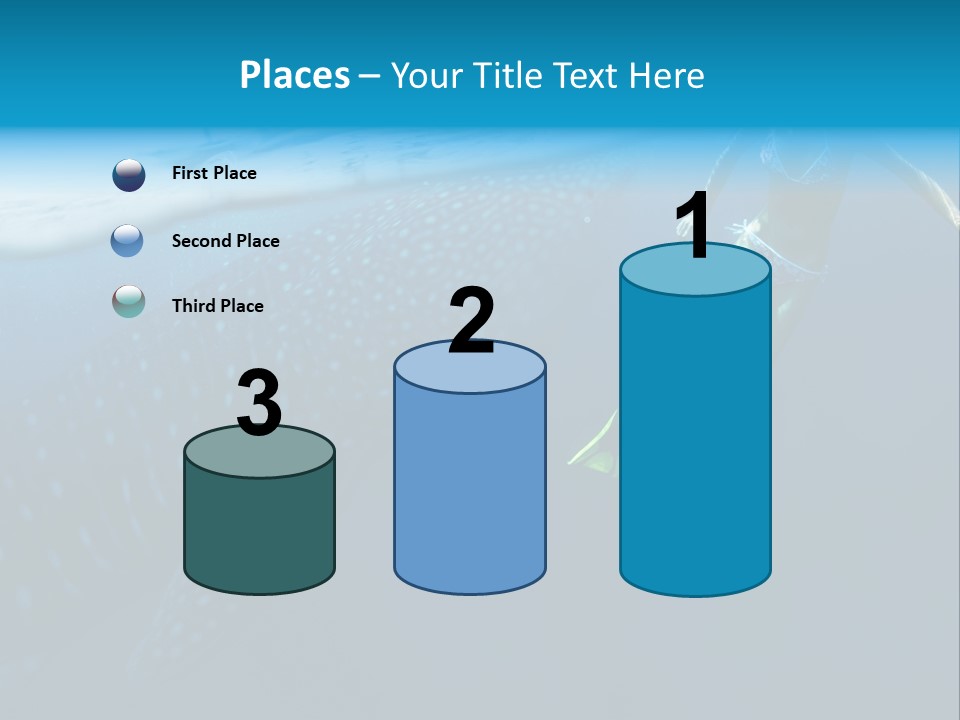 Places – Your Title Text Here

First Place

Second Place

Third Place

3

2

1